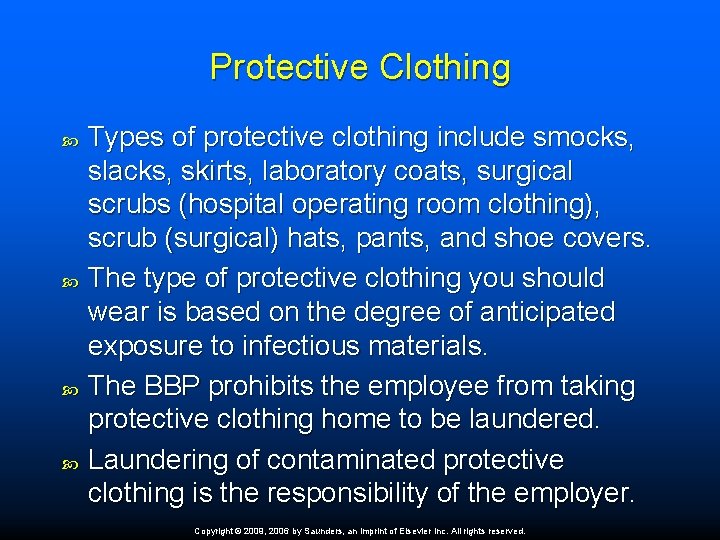 Protective Clothing

Types of protective clothing include smocks, slacks, skirts, laboratory coats, surgical scrubs (hospital operating room clothing), scrub (surgical) hats, pants, and shoe covers.

The type of protective clothing you should wear is based on the degree of anticipated exposure to infectious materials.

The BBP prohibits the employee from taking protective clothing home to be laundered.

Laundering of contaminated protective clothing is the responsibility of the employer.

Copyright © 2009, 2006 by Saunders, an imprint of Elsevier Inc. All rights reserved.